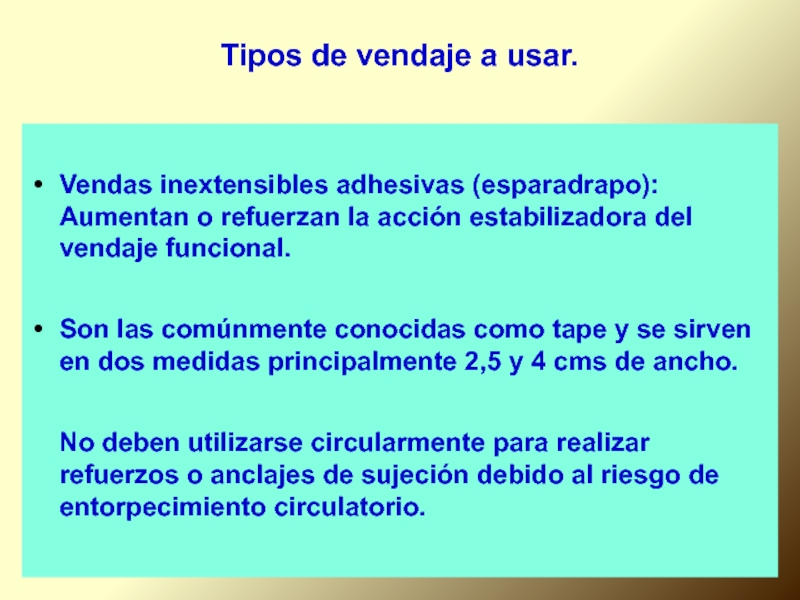 Tipos de vendaje a usar.

• Vendas inextensibles adhesivas (esparadrapo): Aumentan o refuerzan la acción estabilizadora del vendaje funcional.

• Son las comúnmente conocidas como tape y se sirven en dos medidas principalmente 2,5 y 4 cms de ancho.

No deben utilizarse circularmente para realizar refuerzos o anclajes de sujeción debido al riesgo de entorpecimiento circulatorio.